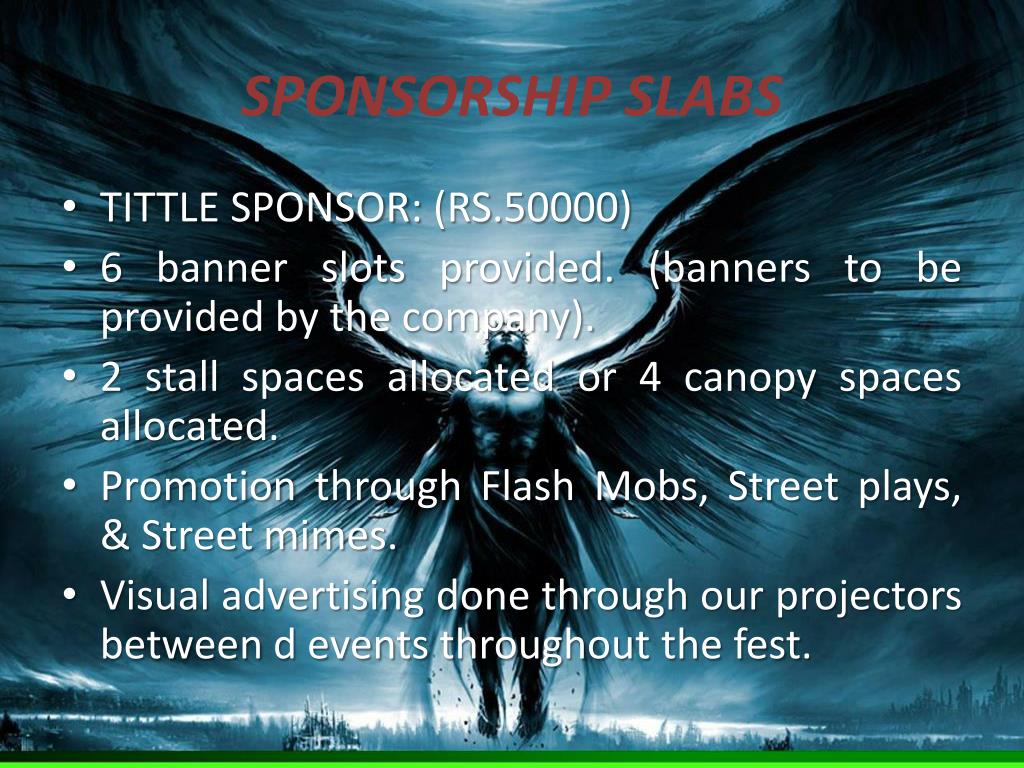 SPONSORSHIP SLABS

• TITTLE SPONSOR: (RS.50000)
• 6 banner slots provided. (banners to be provided by the company).
• 2 stall spaces allocated or 4 canopy spaces allocated.
• Promotion through Flash Mobs, Street plays, & Street mimes.
• Visual advertising done through our projectors between d events throughout the fest.